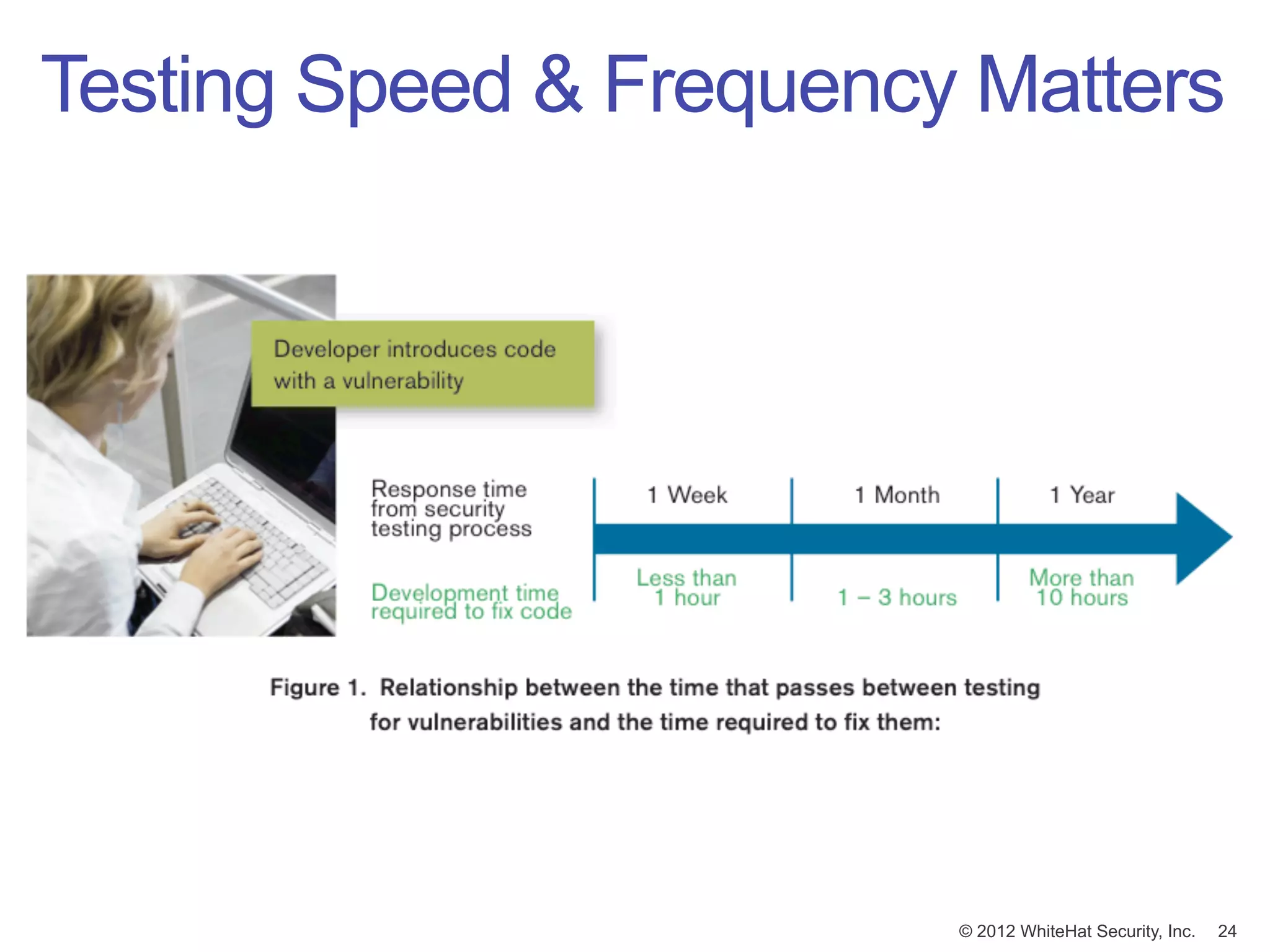 Testing Speed & Frequency Matters

Developer introduces code with a vulnerability

Response time from security testing process

1 Week

1 Month

1 Year

Development time required to fix code

Less than 1 hour

1 – 3 hours

More than 10 hours

Figure 1. Relationship between the time that passes between testing for vulnerabilities and the time required to fix them:

© 2012 WhiteHat Security, Inc. 24